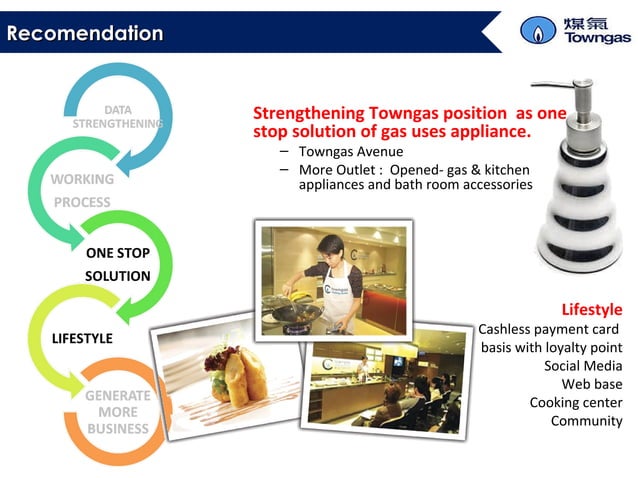 Recomendation

煤氣
Towngas

DATA STRENGTHENING

WORKING PROCESS

ONE STOP SOLUTION

LIFESTYLE

GENERATE MORE BUSINESS

Strengthening Towngas position as one stop solution of gas uses appliance.

– Towngas Avenue
– More Outlet : Opened- gas & kitchen appliances and bath room accessories

Lifestyle
Cashless payment card basis with loyalty point
Social Media
Web base
Cooking center
Community